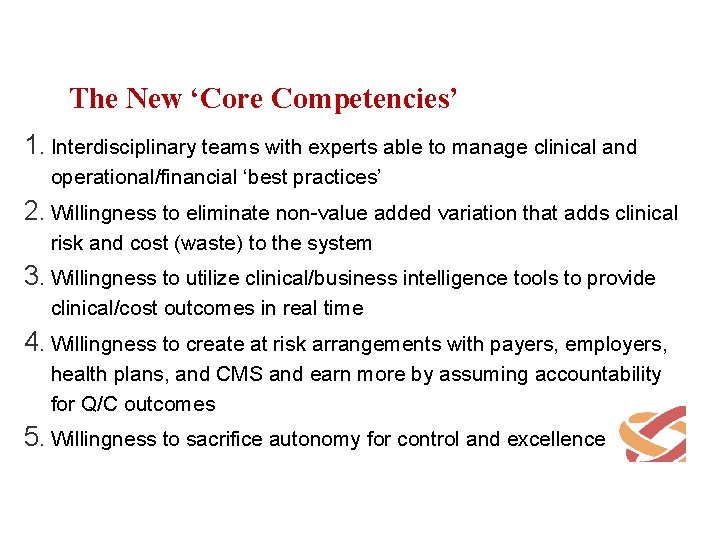 The New ‘Core Competencies’

1. Interdisciplinary teams with experts able to manage clinical and operational/financial ‘best practices’

2. Willingness to eliminate non-value added variation that adds clinical risk and cost (waste) to the system

3. Willingness to utilize clinical/business intelligence tools to provide clinical/cost outcomes in real time

4. Willingness to create at risk arrangements with payers, employers, health plans, and CMS and earn more by assuming accountability for Q/C outcomes

5. Willingness to sacrifice autonomy for control and excellence